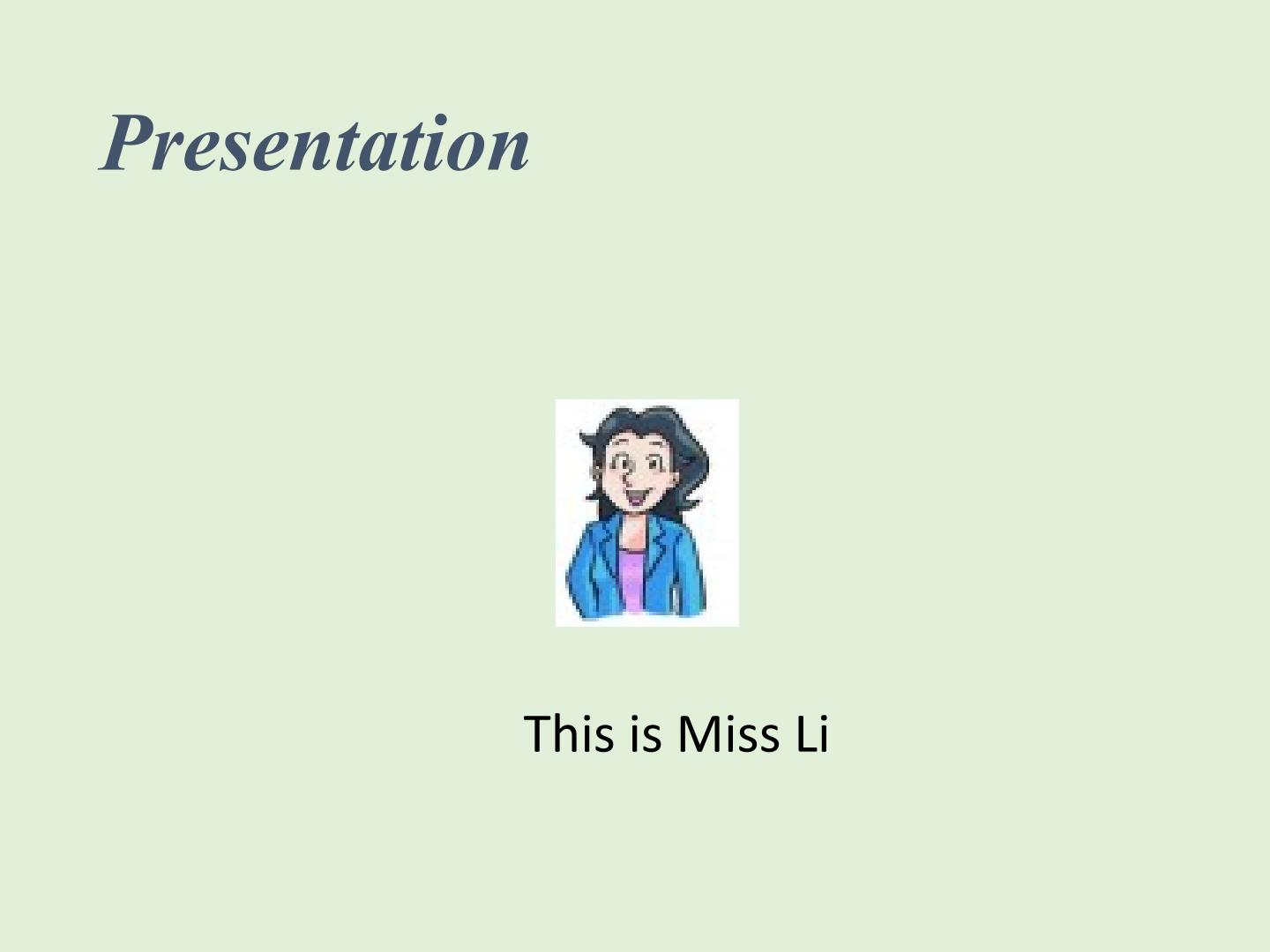 Presentation

This is Miss Li